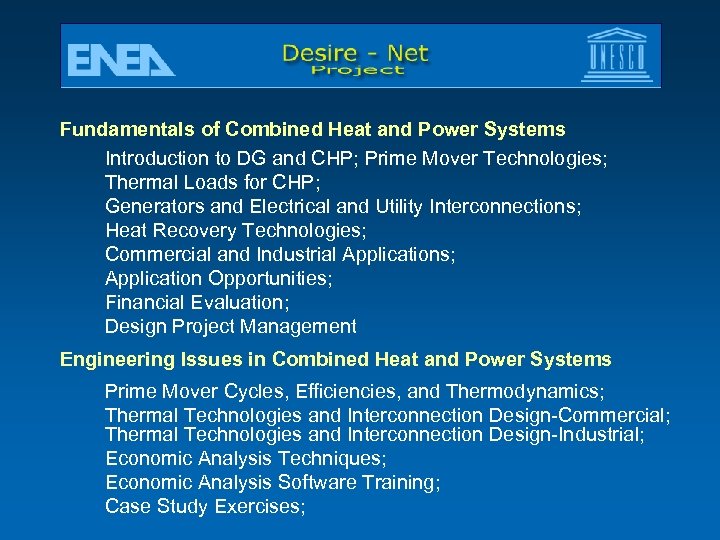 ENEA

Desire - Net
Project

UNESCO

Fundamentals of Combined Heat and Power Systems

Introduction to DG and CHP; Prime Mover Technologies;
Thermal Loads for CHP;
Generators and Electrical and Utility Interconnections;
Heat Recovery Technologies;
Commercial and Industrial Applications;
Application Opportunities;
Financial Evaluation;
Design Project Management

Engineering Issues in Combined Heat and Power Systems

Prime Mover Cycles, Efficiencies, and Thermodynamics;
Thermal Technologies and Interconnection Design-Commercial;
Thermal Technologies and Interconnection Design-Industrial;
Economic Analysis Techniques;
Economic Analysis Software Training;
Case Study Exercises;